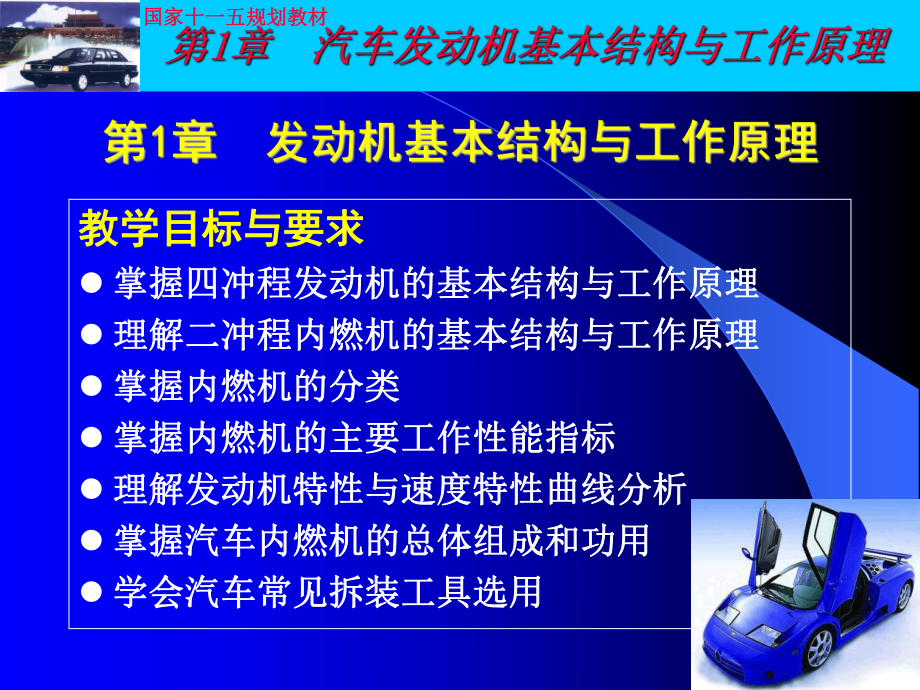 国家十一五规划教材

第1章　汽车发动机基本结构与工作原理

第1章　发动机基本结构与工作原理

教学目标与要求

● 掌握四冲程发动机的基本结构与工作原理
● 理解二冲程内燃机的基本结构与工作原理
● 掌握内燃机的分类
● 掌握内燃机的主要工作性能指标
● 理解发动机特性与速度特性曲线分析
● 掌握汽车内燃机的总体组成和功用
● 学会汽车常见拆装工具选用